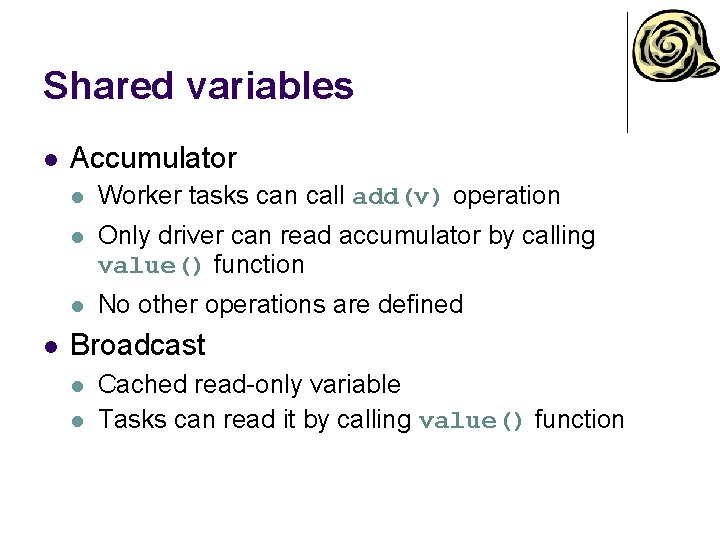 Shared variables

- Accumulator
  - Worker tasks can call add(v) operation
  - Only driver can read accumulator by calling value() function
  - No other operations are defined
- Broadcast
  - Cached read-only variable
  - Tasks can read it by calling value() function